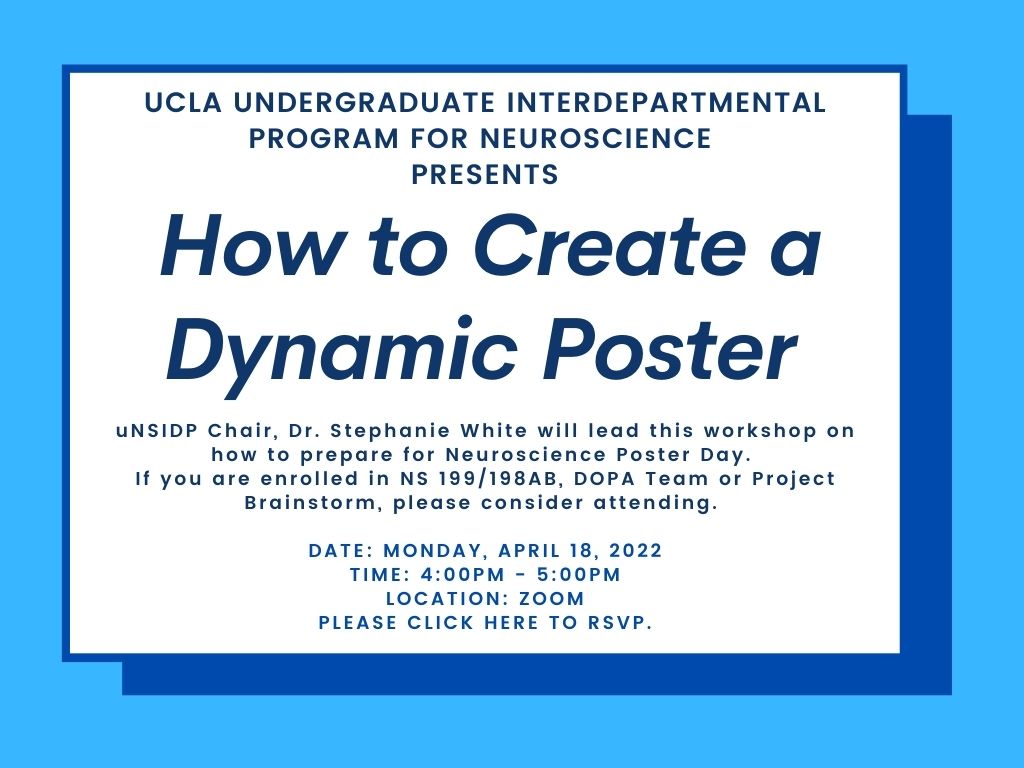 UCLA UNDERGRADUATE INTERDEPARTMENTAL PROGRAM FOR NEUROSCIENCE PRESENTS

How to Create a Dynamic Poster

uNSIDP Chair, Dr. Stephanie White will lead this workshop on how to prepare for Neuroscience Poster Day.
If you are enrolled in NS 199/198AB, DOPA Team or Project Brainstorm, please consider attending.

DATE: MONDAY, APRIL 18, 2022
TIME: 4:00PM - 5:00PM
LOCATION: ZOOM
PLEASE CLICK HERE TO RSVP.